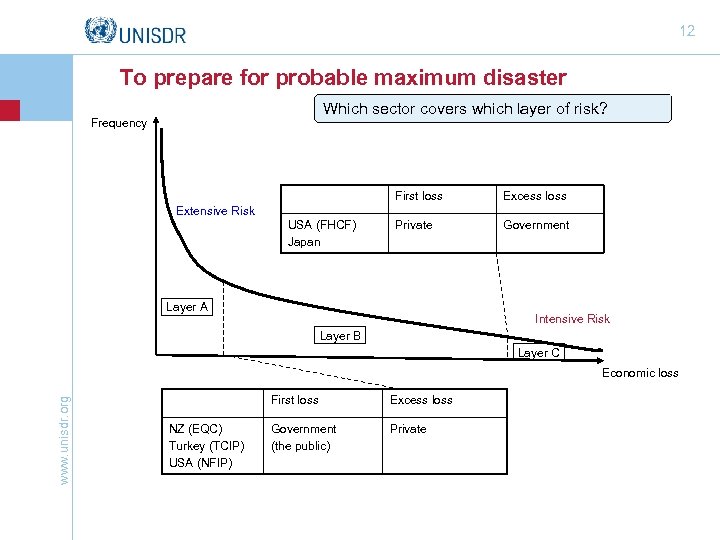 UNISDR

12

To prepare for probable maximum disaster

Which sector covers which layer of risk?

Frequency

Extensive Risk

|  | First loss | Excess loss |
|---|---|---|
| USA (FHCF) Japan | Private | Government |

Layer A

Layer B

Intensive Risk

Layer C

Economic loss

|  | First loss | Excess loss |
|---|---|---|
| NZ (EQC) Turkey (TCIP) USA (NFIP) | Government (the public) | Private |

www.unisdr.org